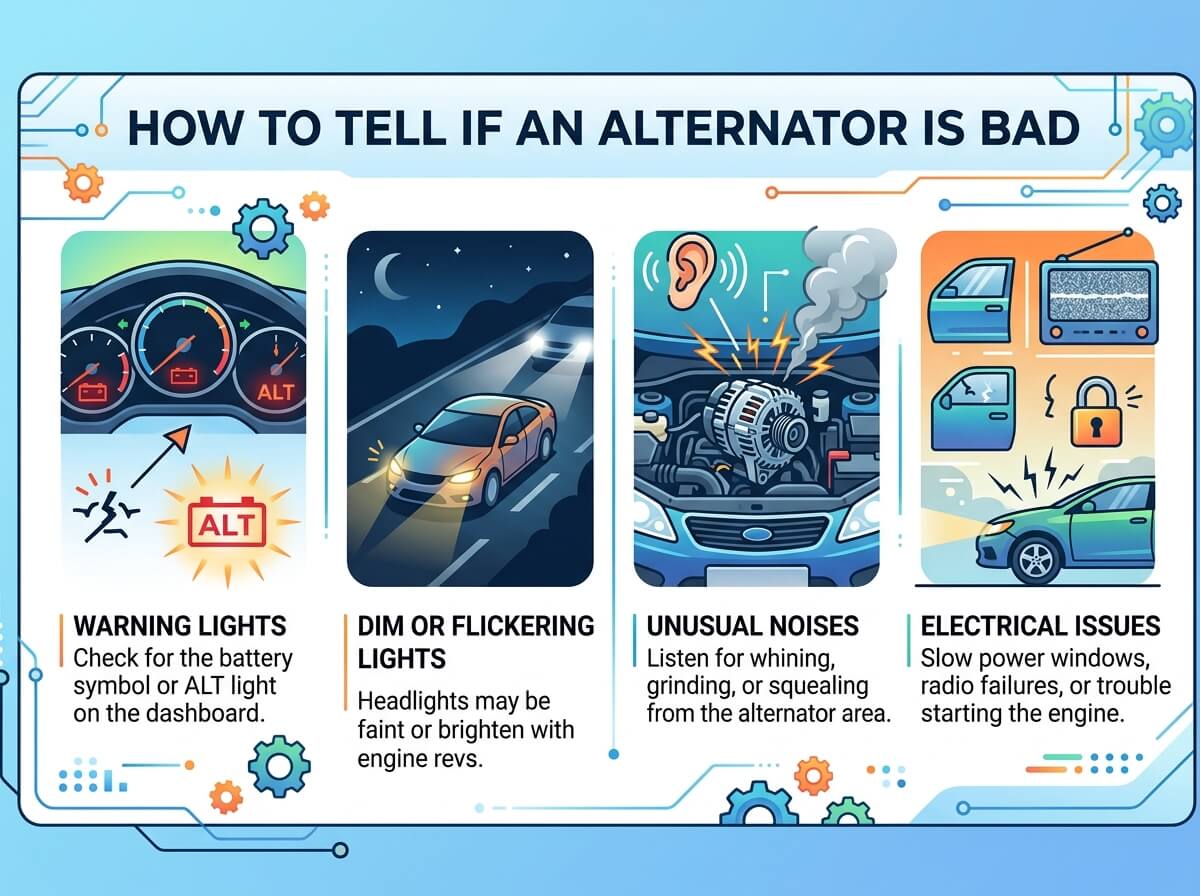 HOW TO TELL IF AN ALTERNATOR IS BAD

ALT

ALT

WARNING LIGHTS
Check for the battery symbol or ALT light on the dashboard.

DIM OR FLICKERING LIGHTS
Headlights may be faint or brighten with engine revs.

UNUSUAL NOISES
Listen for whining, grinding, or squealing from the alternator area.

ELECTRICAL ISSUES
Slow power windows, radio failures, or trouble starting the engine.